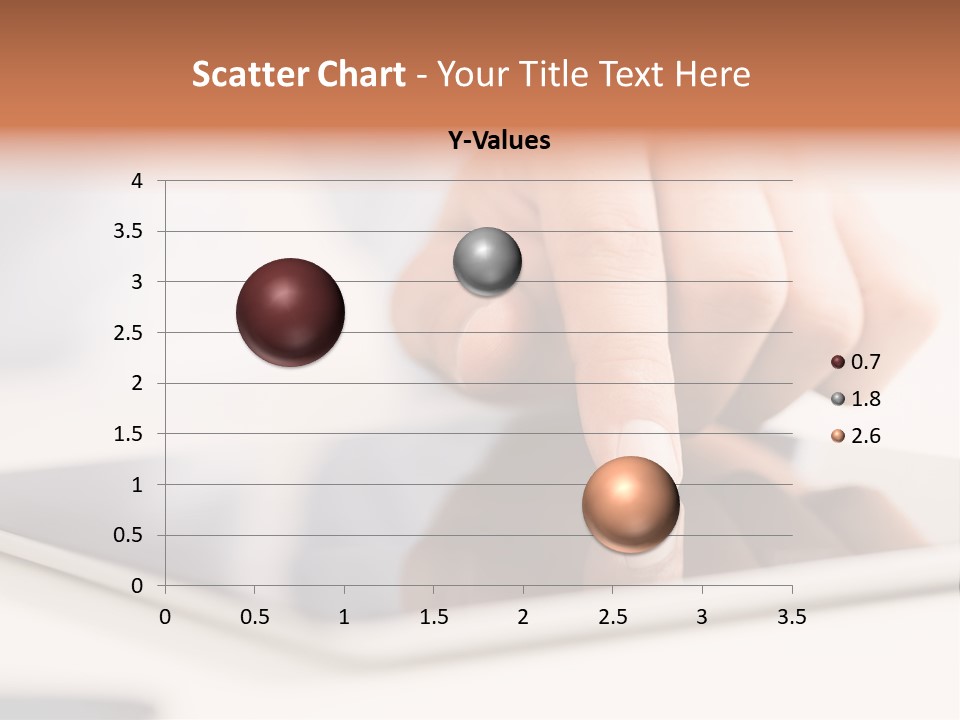 Scatter Chart - Your Title Text Here

Y-Values

4
3.5
3
2.5
2
1.5
1
0.5
0

0 0.5 1 1.5 2 2.5 3 3.5

0.7
1.8
2.6